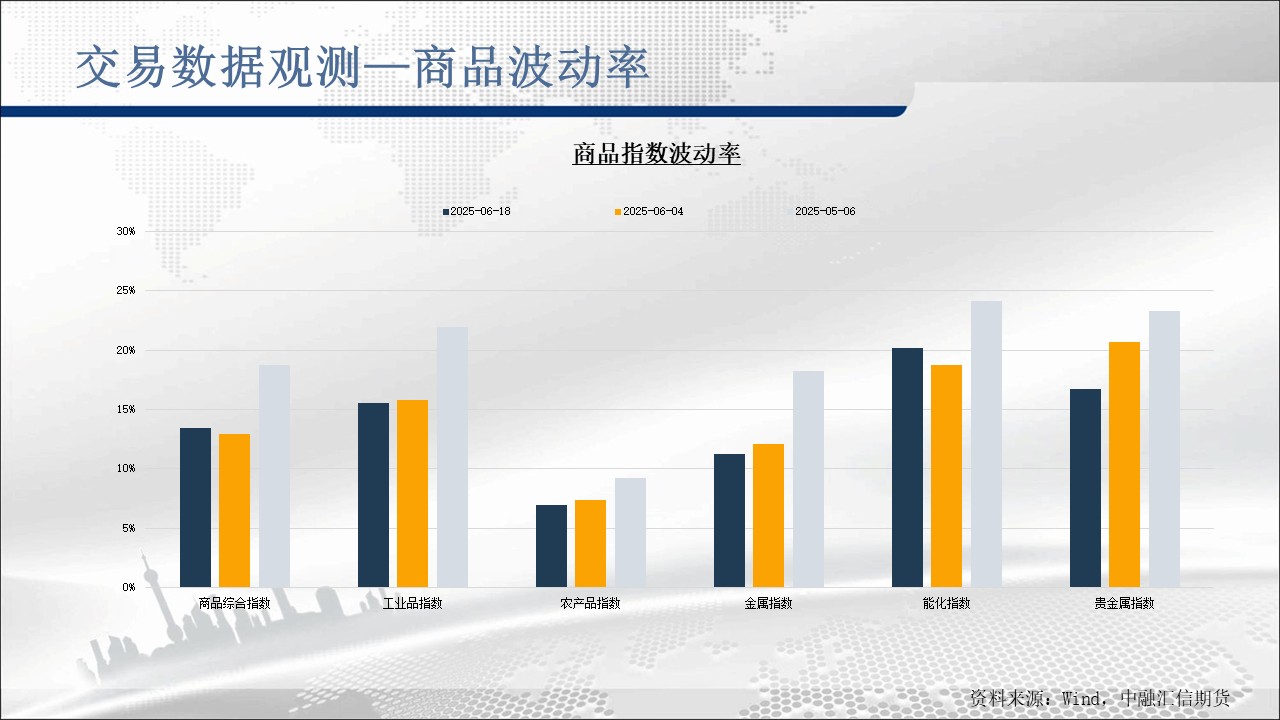 交易数据观测—商品波动率

商品指数波动率

2025-06-18　2025-06-04　2025-05-06

30%
25%
20%
15%
10%
5%
0%

商品综合指数　工业品指数　农产品指数　金属指数　能化指数　贵金属指数

资料来源：Wind，中融汇信期货